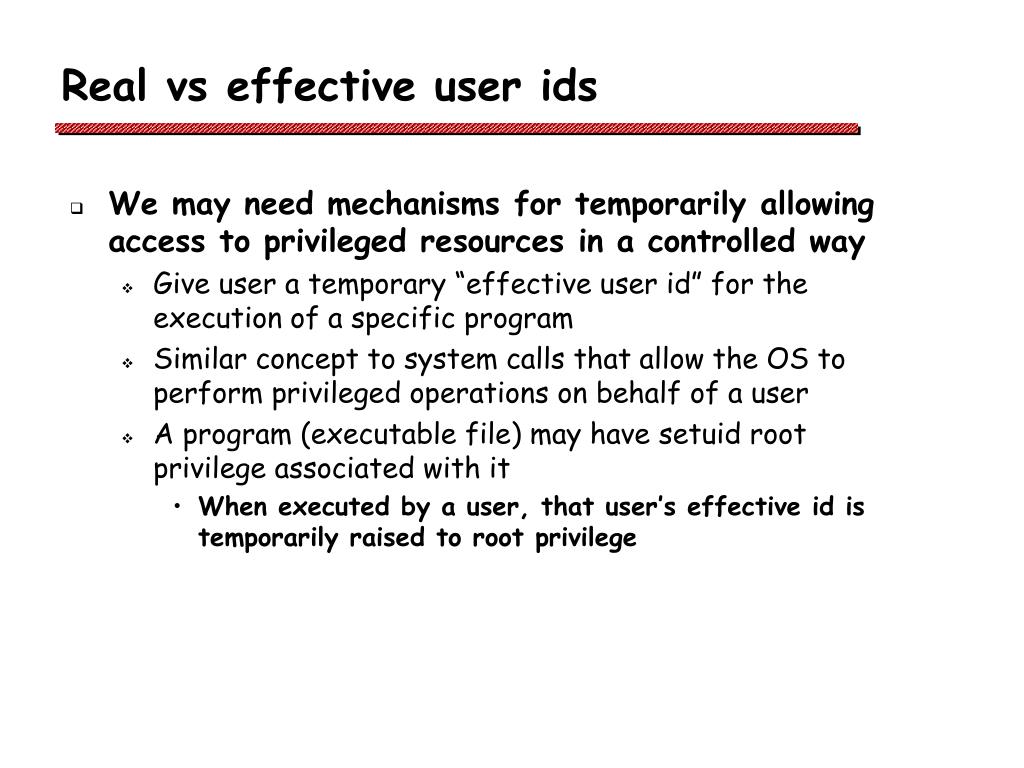 Real vs effective user ids

We may need mechanisms for temporarily allowing access to privileged resources in a controlled way

Give user a temporary “effective user id” for the execution of a specific program

Similar concept to system calls that allow the OS to perform privileged operations on behalf of a user

A program (executable file) may have setuid root privilege associated with it

• When executed by a user, that user’s effective id is temporarily raised to root privilege